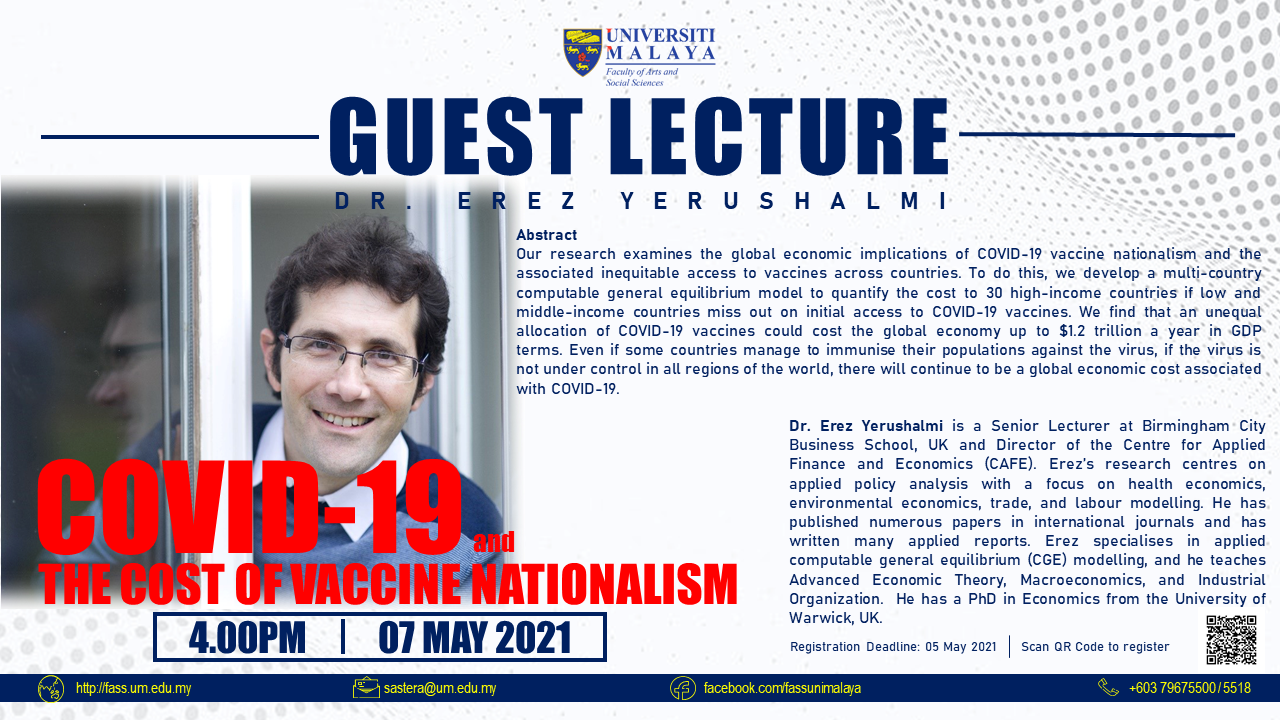 UNIVERSITI MALAYA
Faculty of Arts and Social Sciences

GUEST LECTURE

DR. EREZ YERUSHALMI

Abstract
Our research examines the global economic implications of COVID-19 vaccine nationalism and the associated inequitable access to vaccines across countries. To do this, we develop a multi-country computable general equilibrium model to quantify the cost to 30 high-income countries if low and middle-income countries miss out on initial access to COVID-19 vaccines. We find that an unequal allocation of COVID-19 vaccines could cost the global economy up to $1.2 trillion a year in GDP terms. Even if some countries manage to immunise their populations against the virus, if the virus is not under control in all regions of the world, there will continue to be a global economic cost associated with COVID-19.

Dr. Erez Yerushalmi is a Senior Lecturer at Birmingham City Business School, UK and Director of the Centre for Applied Finance and Economics (CAFE). Erez's research centres on applied policy analysis with a focus on health economics, environmental economics, trade, and labour modelling. He has published numerous papers in international journals and has written many applied reports. Erez specialises in applied computable general equilibrium (CGE) modelling, and he teaches Advanced Economic Theory, Macroeconomics, and Industrial Organization. He has a PhD in Economics from the University of Warwick, UK.

COVID-19 and THE COST OF VACCINE NATIONALISM

4.00PM | 07 MAY 2021

Registration Deadline: 05 May 2021 | Scan QR Code to register

http://fass.um.edu.my
sastera@um.edu.my
facebook.com/fassunimalaya
+603 79675500/5518